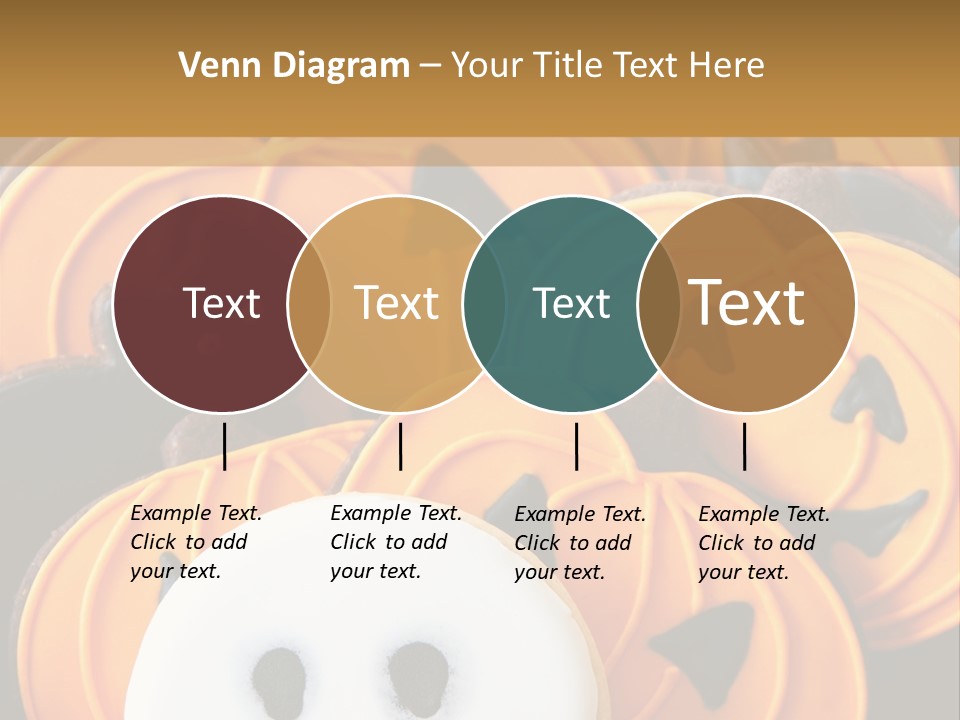 Venn Diagram – Your Title Text Here

Text

Text

Text

Text

Example Text. Click to add your text.

Example Text. Click to add your text.

Example Text. Click to add your text.

Example Text. Click to add your text.